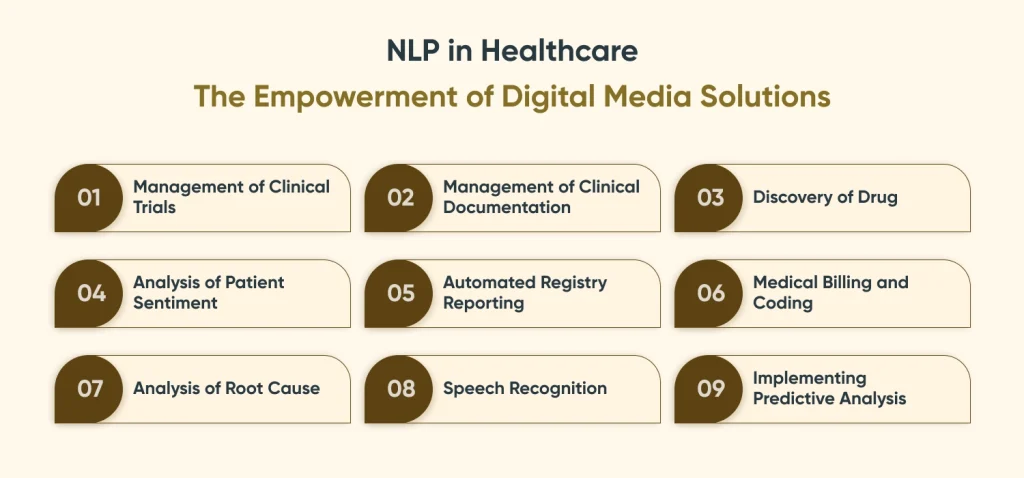 NLP in Healthcare

The Empowerment of Digital Media Solutions

01 Management of Clinical Trials

02 Management of Clinical Documentation

03 Discovery of Drug

04 Analysis of Patient Sentiment

05 Automated Registry Reporting

06 Medical Billing and Coding

07 Analysis of Root Cause

08 Speech Recognition

09 Implementing Predictive Analysis